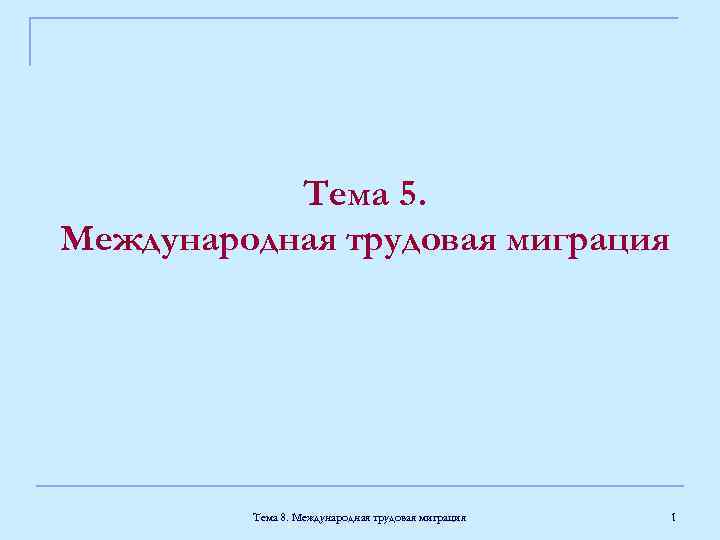 Тема 5.
Международная трудовая миграция

Тема 8. Международная трудовая миграция

1